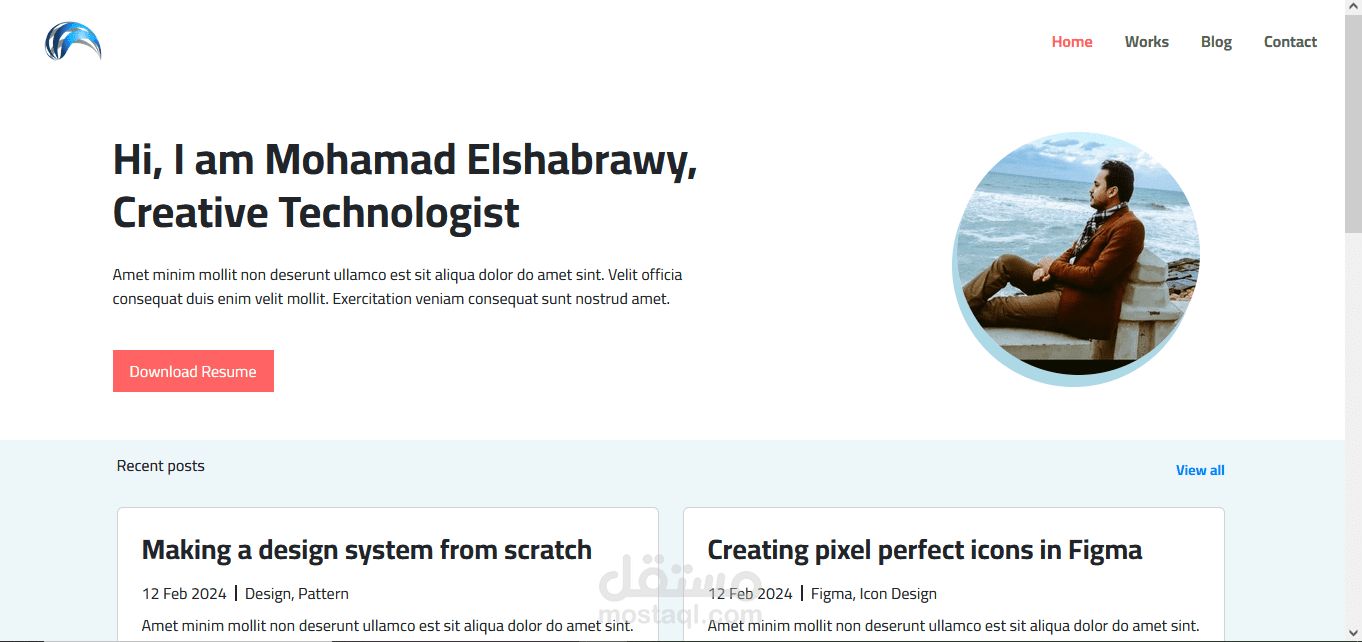 Home Works Blog Contact

Hi, I am Mohamad Elshabrawy, Creative Technologist

Amet minim mollit non deserunt ullamco est sit aliqua dolor do amet sint. Velit officia consequat duis enim velit mollit. Exercitation veniam consequat sunt nostrud amet.

Download Resume

Recent posts

View all

Making a design system from scratch

12 Feb 2024 | Design, Pattern

Amet minim mollit non deserunt ullamco est sit aliqua dolor do amet sint.

Creating pixel perfect icons in Figma

12 Feb 2024 | Figma, Icon Design

Amet minim mollit non deserunt ullamco est sit aliqua dolor do amet sint.

مستقل
mostaql.com